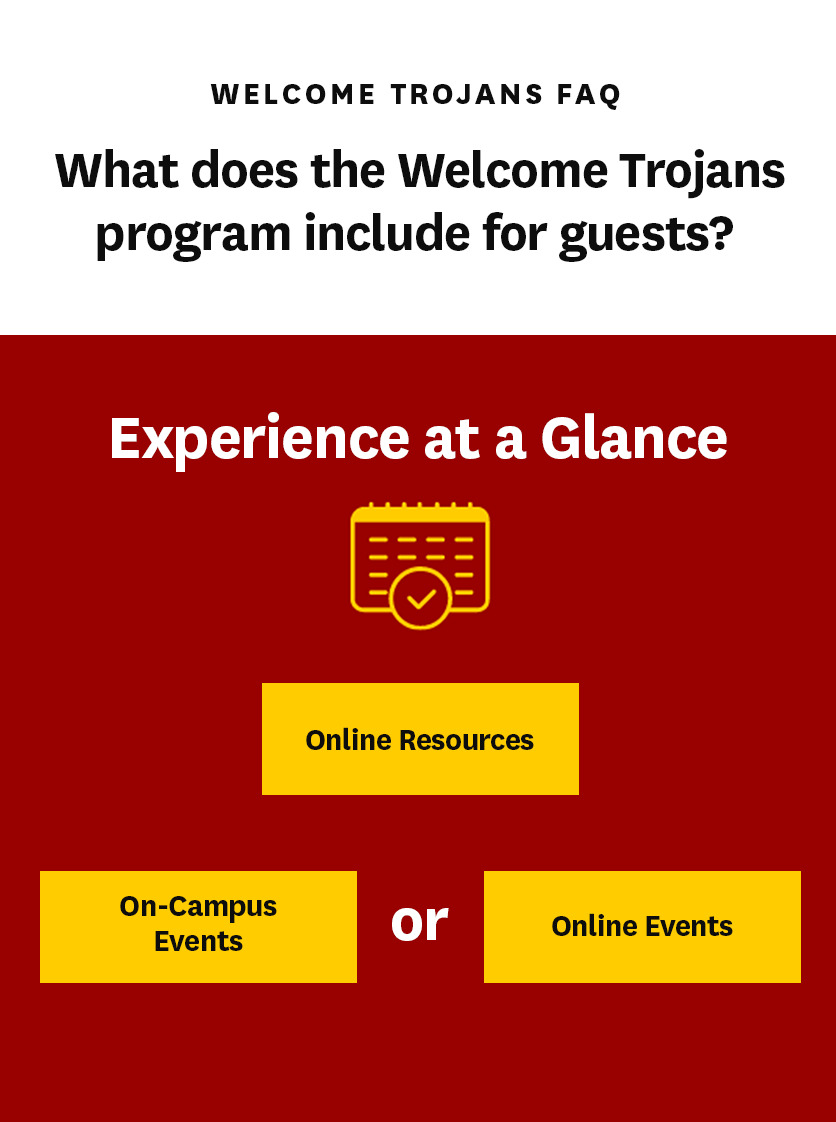 WELCOME TROJANS FAQ

What does the Welcome Trojans program include for guests?

Experience at a Glance

Online Resources

On-Campus Events

or

Online Events